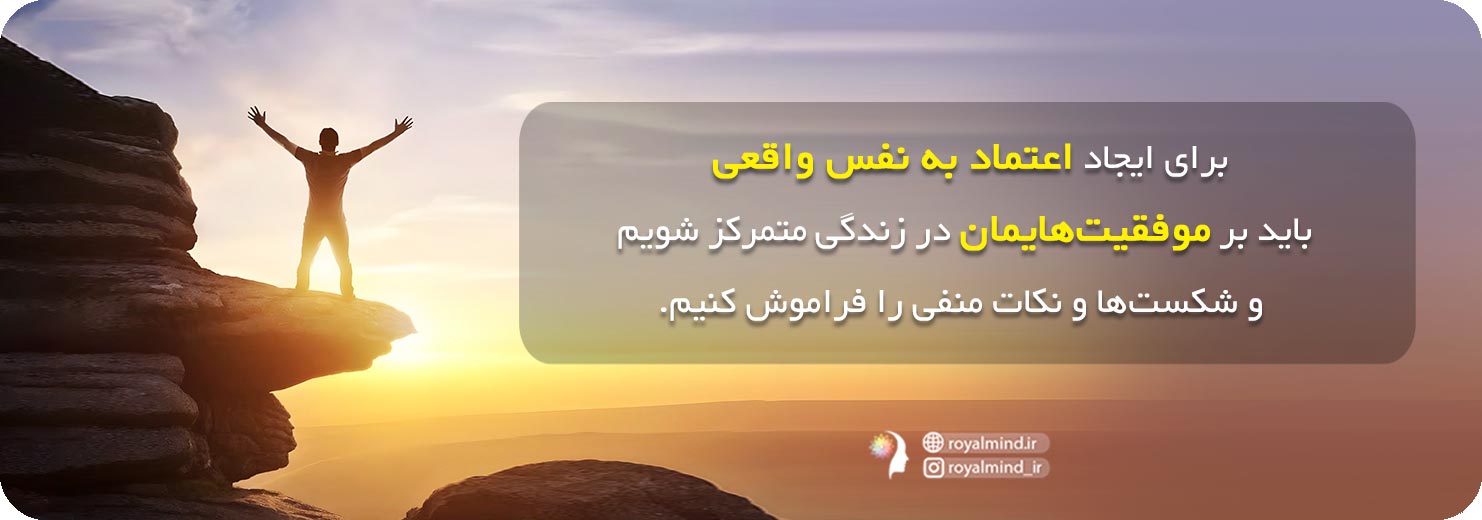 برای ایجاد اعتماد به نفس واقعی
باید بر موفقیت‌هایمان در زندگی متمرکز شویم
و شکست‌ها و نکات منفی را فراموش کنیم.

royalmind.ir
royalmind_ir